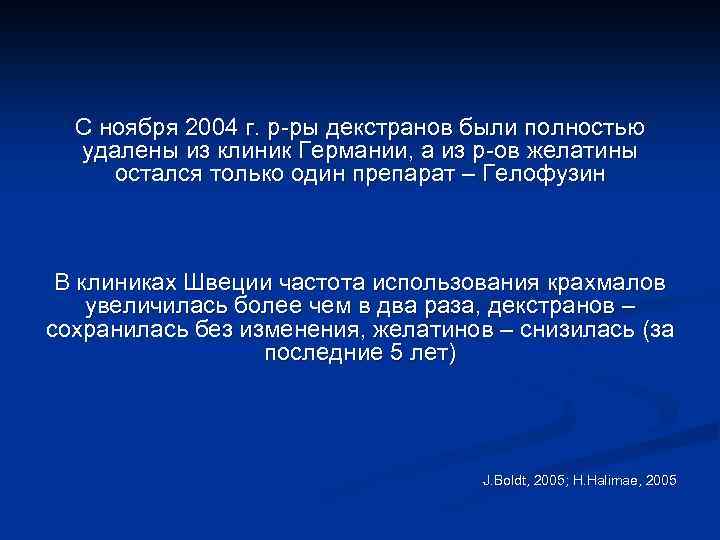 С ноября 2004 г. р-ры декстранов были полностью удалены из клиник Германии, а из р-ов желатины остался только один препарат – Гелофузин

В клиниках Швеции частота использования крахмалов увеличилась более чем в два раза, декстранов – сохранилась без изменения, желатинов – снизилась (за последние 5 лет)

J.Boldt, 2005; H.Halimae, 2005